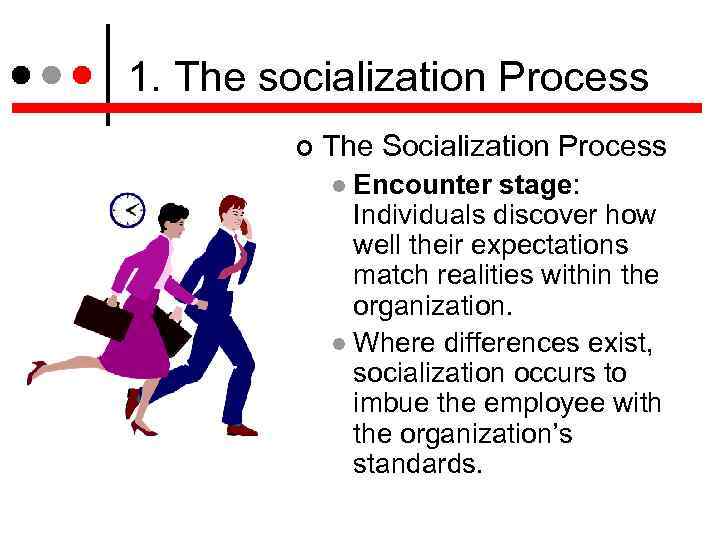 1. The socialization Process

The Socialization Process

Encounter stage: Individuals discover how well their expectations match realities within the organization.

Where differences exist, socialization occurs to imbue the employee with the organization's standards.